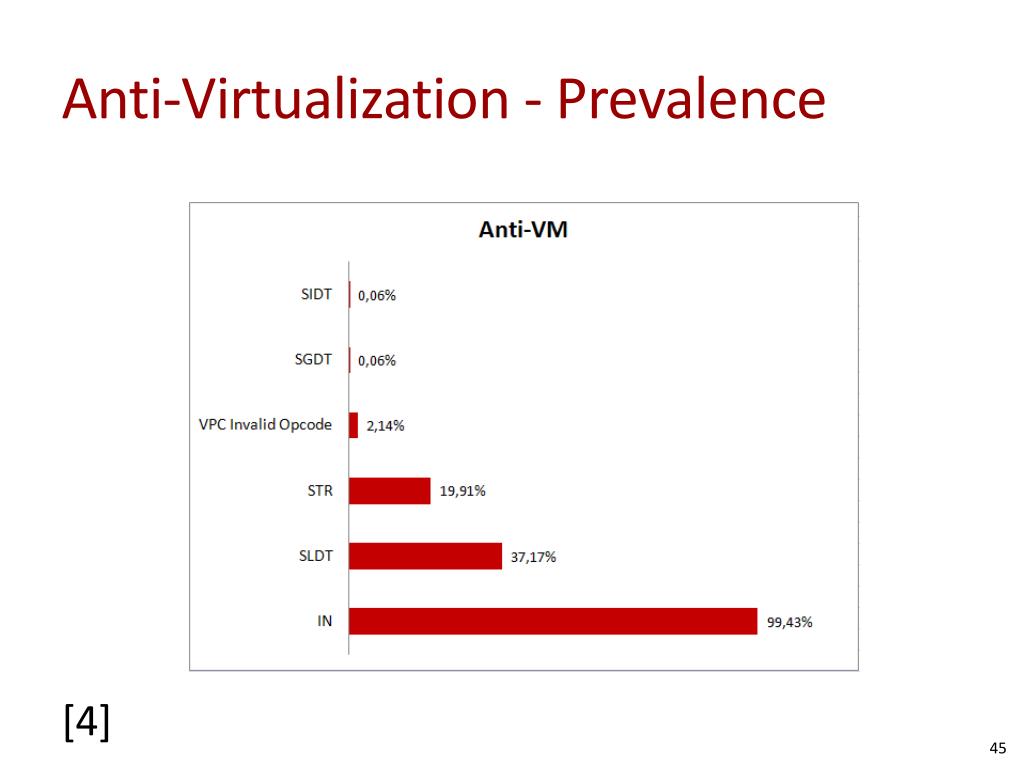 Anti-Virtualization - Prevalence

Anti-VM

SIDT 0,06%

SGDT 0,06%

VPC Invalid Opcode 2,14%

STR 19,91%

SLDT 37,17%

IN 99,43%

[4]

45